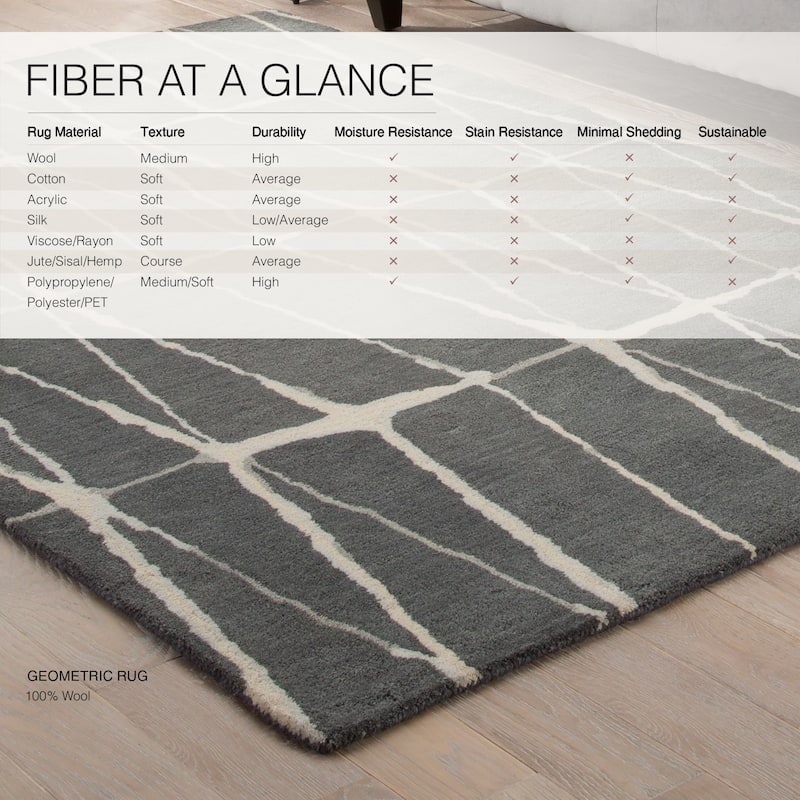 FIBER AT A GLANCE

| Rug Material | Texture | Durability | Moisture Resistance | Stain Resistance | Minimal Shedding | Sustainable |
|---|---|---|---|---|---|---|
| Wool | Medium | High | ✓ | ✓ | × | ✓ |
| Cotton | Soft | Average | × | × | ✓ | ✓ |
| Acrylic | Soft | Average | × | × | ✓ | × |
| Silk | Soft | Low/Average | × | × | ✓ | × |
| Viscose/Rayon | Soft | Low | × | × | × | × |
| Jute/Sisal/Hemp | Course | Average | × | × | × | ✓ |
| Polypropylene/ Polyester/PET | Medium/Soft | High | ✓ | ✓ | ✓ | × |

GEOMETRIC RUG
100% Wool